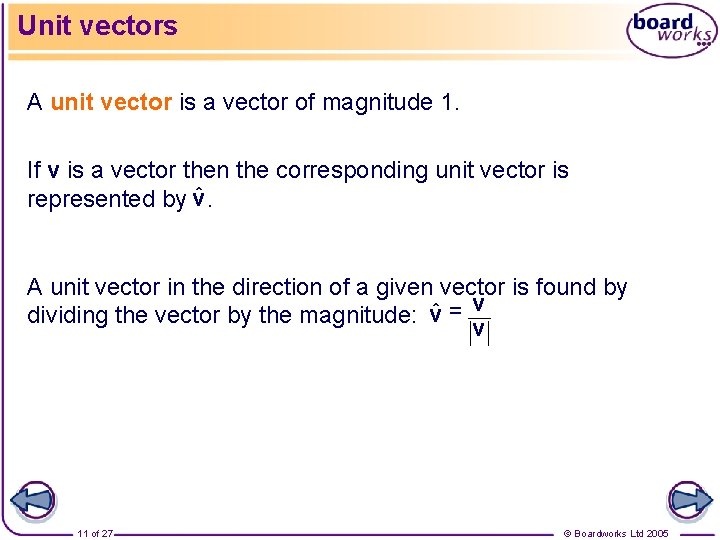 Unit vectors

board works

A unit vector is a vector of magnitude 1.

If $\mathbf{v}$ is a vector then the corresponding unit vector is represented by $\hat{\mathbf{v}}$.

A unit vector in the direction of a given vector is found by dividing the vector by the magnitude: $\hat{\mathbf{v}} = \frac{\mathbf{v}}{|\mathbf{v}|}$

11 of 27

© Boardworks Ltd 2005